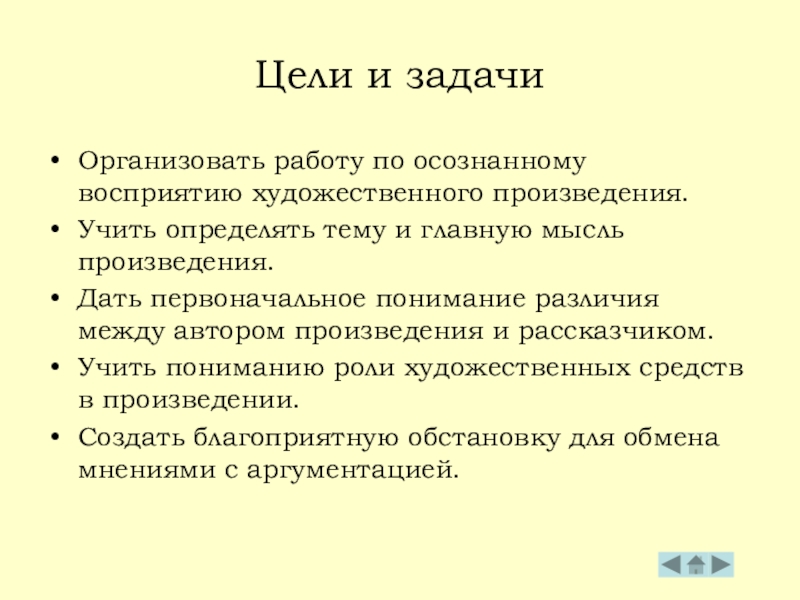 Цели и задачи

• Организовать работу по осознанному восприятию художественного произведения.
• Учить определять тему и главную мысль произведения.
• Дать первоначальное понимание различия между автором произведения и рассказчиком.
• Учить пониманию роли художественных средств в произведении.
• Создать благоприятную обстановку для обмена мнениями с аргументацией.